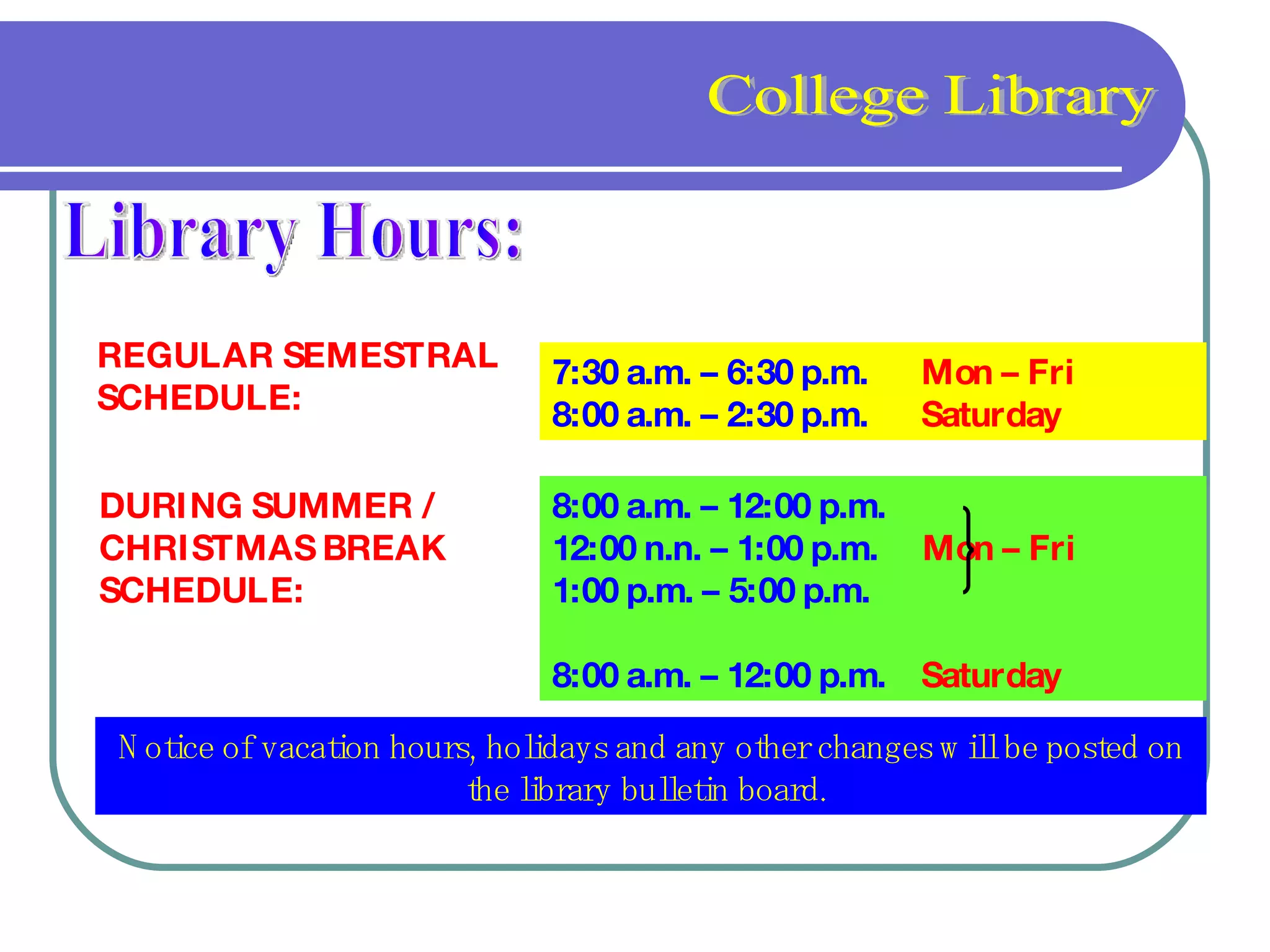 College Library

Library Hours:

REGULAR SEMESTRAL SCHEDULE:

7:30 a.m. – 6:30 p.m. Mon – Fri
8:00 a.m. – 2:30 p.m. Saturday

DURING SUMMER / CHRISTMAS BREAK SCHEDULE:

8:00 a.m. – 12:00 p.m.
12:00 n.n. – 1:00 p.m. Mon – Fri
1:00 p.m. – 5:00 p.m.

8:00 a.m. – 12:00 p.m. Saturday

Notice of vacation hours, holidays and any other changes will be posted on the library bulletin board.